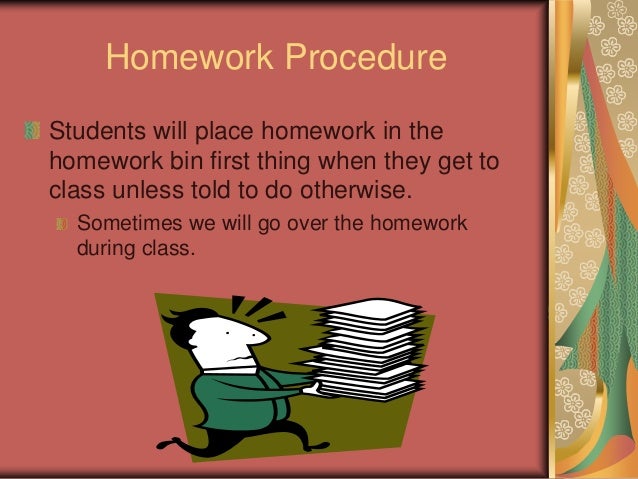 Homework Procedure

Students will place homework in the homework bin first thing when they get to class unless told to do otherwise.

Sometimes we will go over the homework during class.